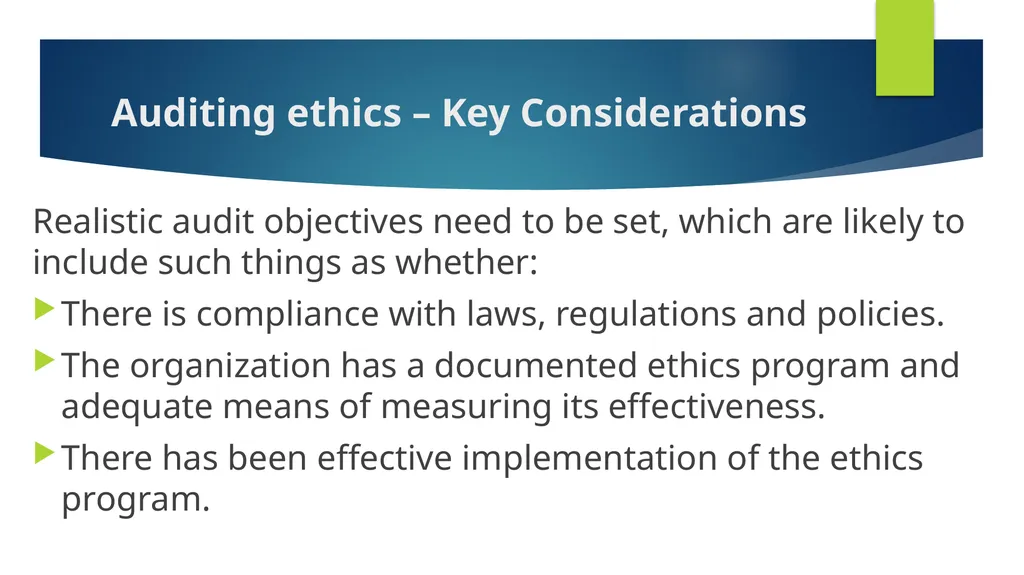 Auditing ethics – Key Considerations

Realistic audit objectives need to be set, which are likely to include such things as whether:

There is compliance with laws, regulations and policies.

The organization has a documented ethics program and adequate means of measuring its effectiveness.

There has been effective implementation of the ethics program.